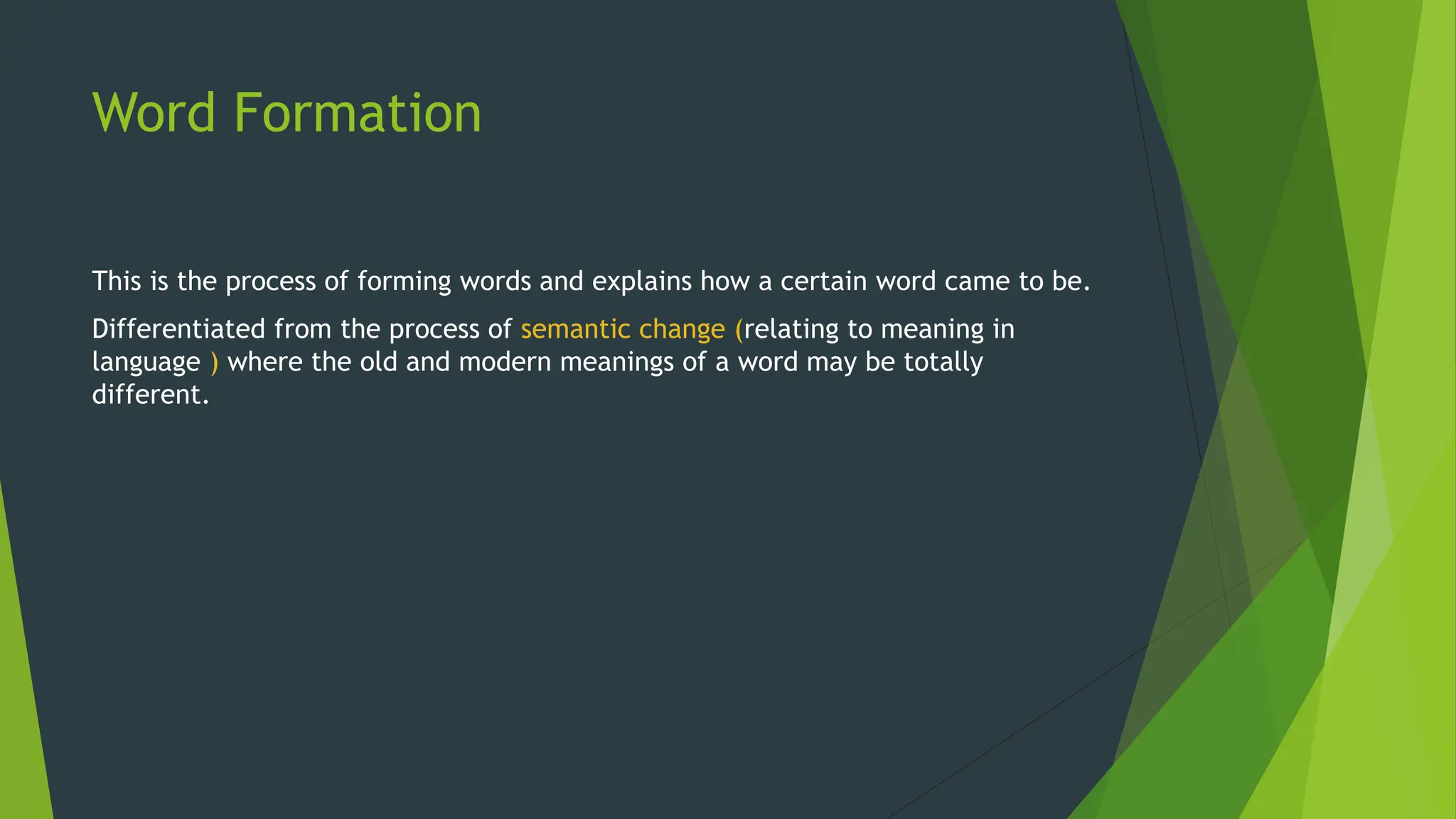 Word Formation

This is the process of forming words and explains how a certain word came to be.

Differentiated from the process of semantic change (relating to meaning in language ) where the old and modern meanings of a word may be totally different.